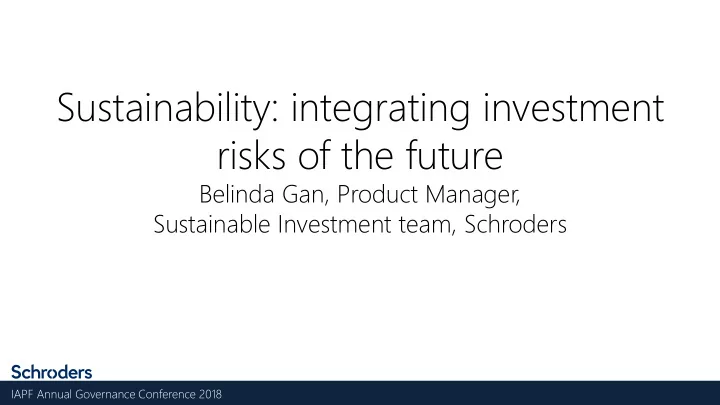 Sustainability: integrating investment risks of the future

Belinda Gan, Product Manager, Sustainable Investment team, Schroders

Schroders

IAPF Annual Governance Conference 2018